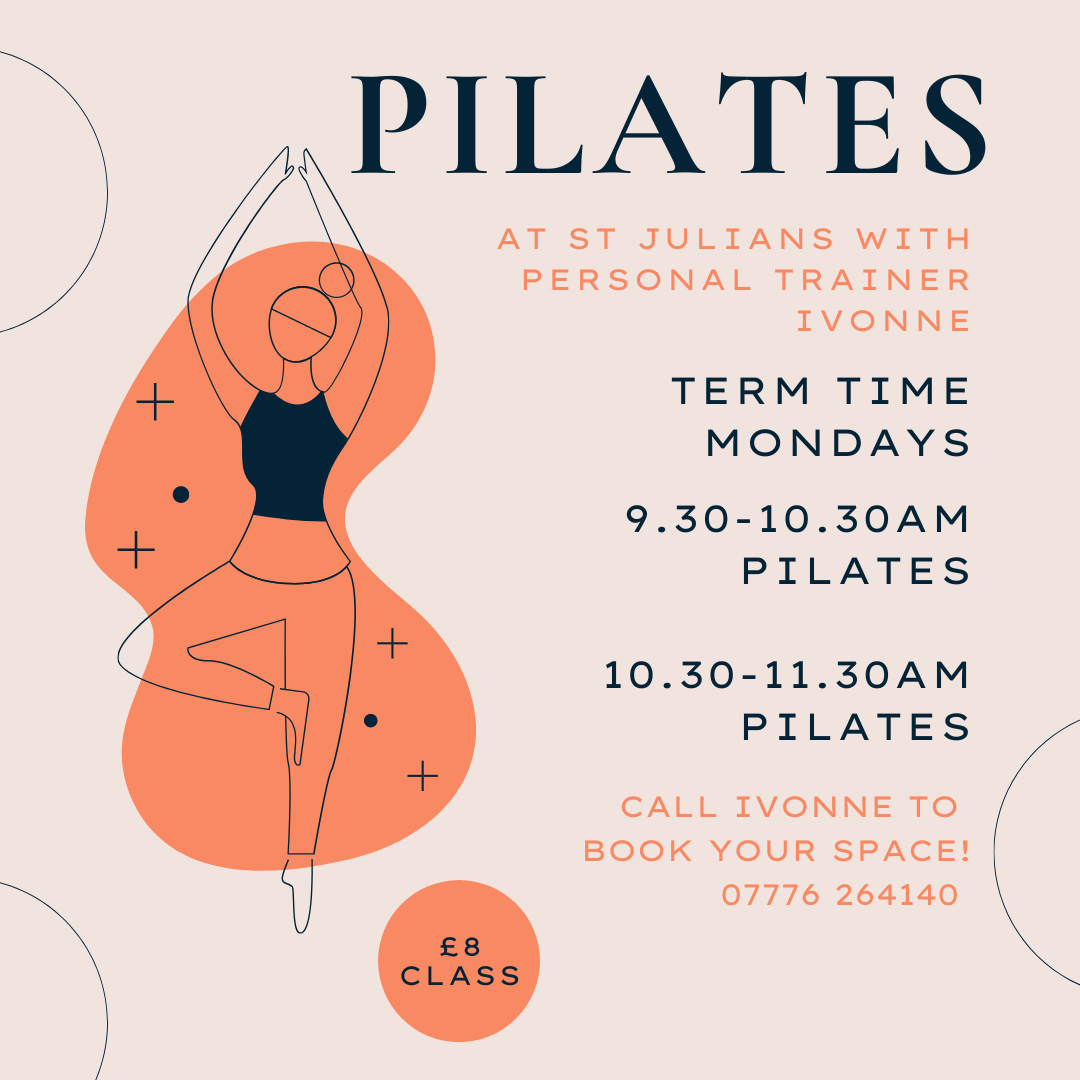 PILATES

AT ST JULIANS WITH PERSONAL TRAINER IVONNE

TERM TIME MONDAYS

9.30-10.30AM PILATES

10.30-11.30AM PILATES

CALL IVONNE TO BOOK YOUR SPACE! 07776 264140

£8 CLASS